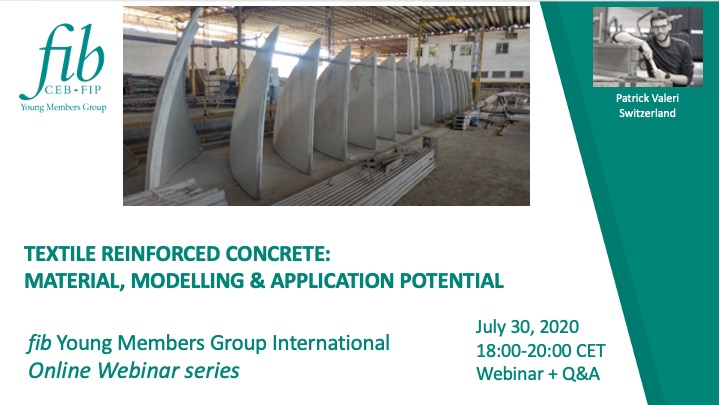 fib
CEB-FIP
Young Members Group

Patrick Valeri
Switzerland

TEXTILE REINFORCED CONCRETE:
MATERIAL, MODELLING & APPLICATION POTENTIAL

fib Young Members Group International
Online Webinar series

July 30, 2020
18:00-20:00 CET
Webinar + Q&A